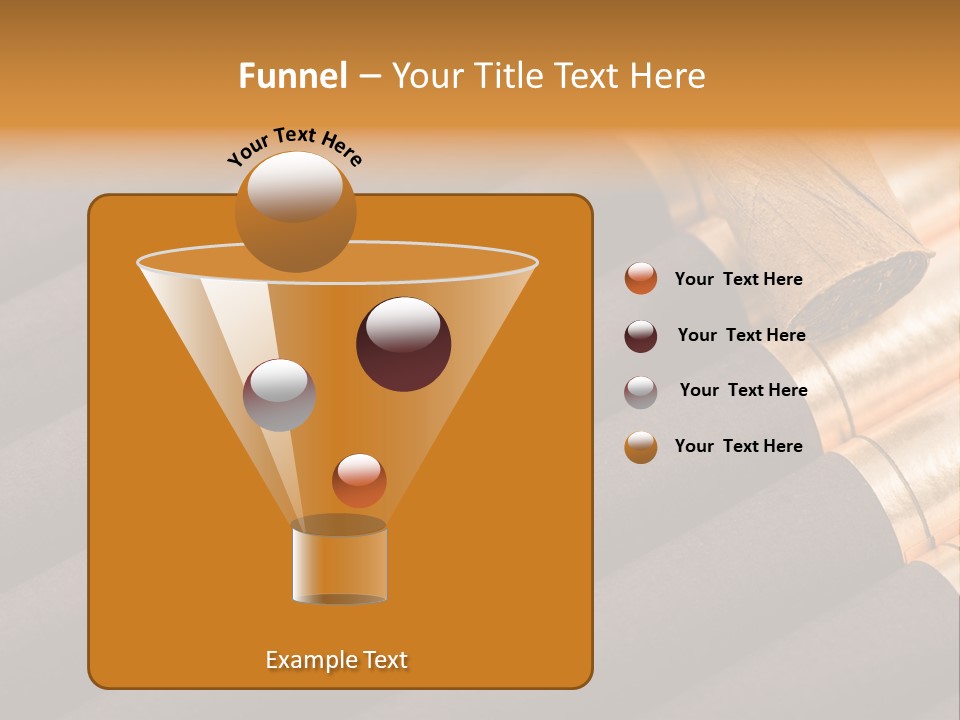 Funnel – Your Title Text Here

Your Text Here

Your Text Here

Your Text Here

Your Text Here

Your Text Here

Example Text